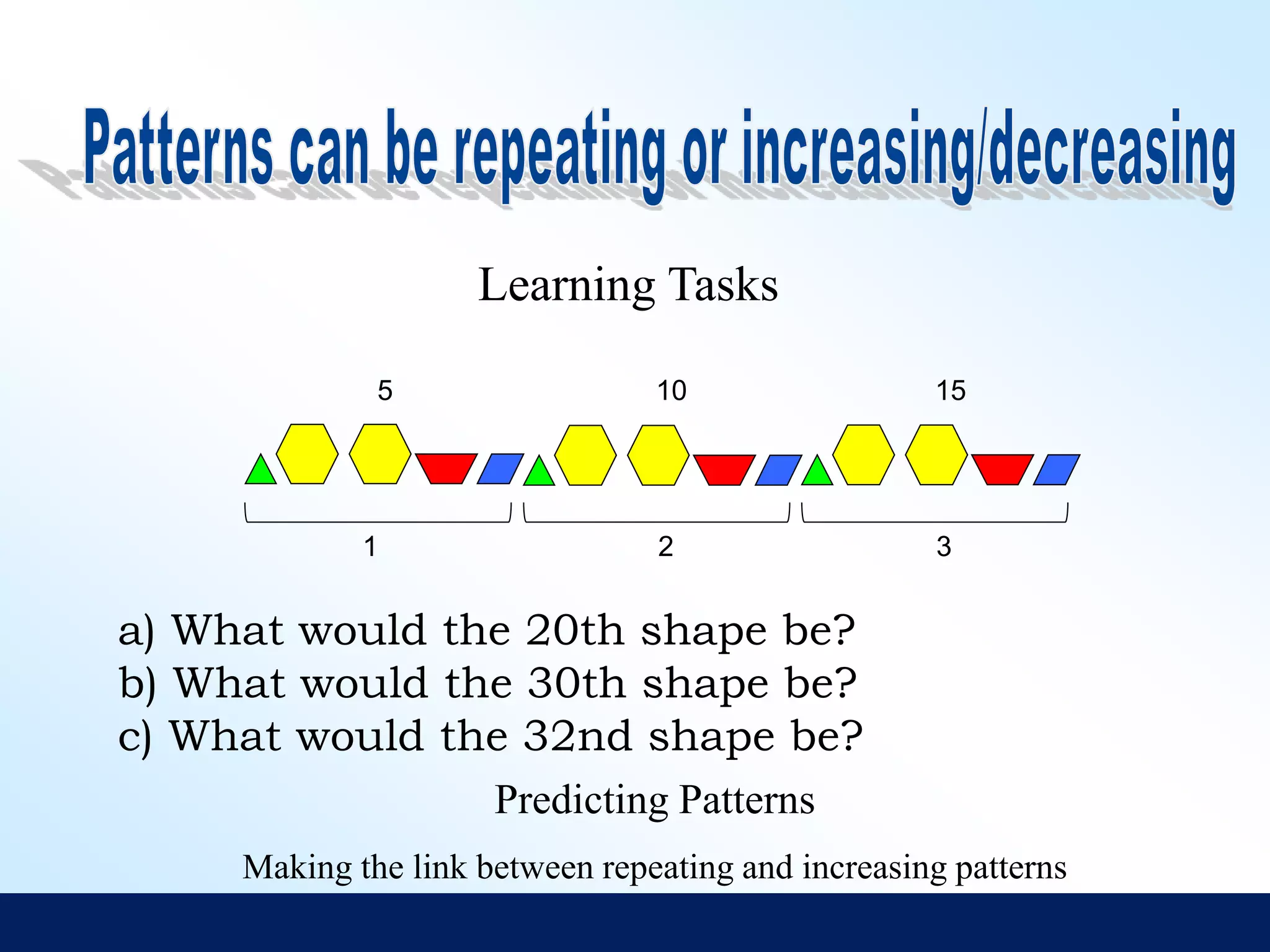 Patterns can be repeating or increasing/decreasing

Learning Tasks

5

10

15

1

2

3

a) What would the 20th shape be?
b) What would the 30th shape be?
c) What would the 32nd shape be?

Predicting Patterns

Making the link between repeating and increasing patterns